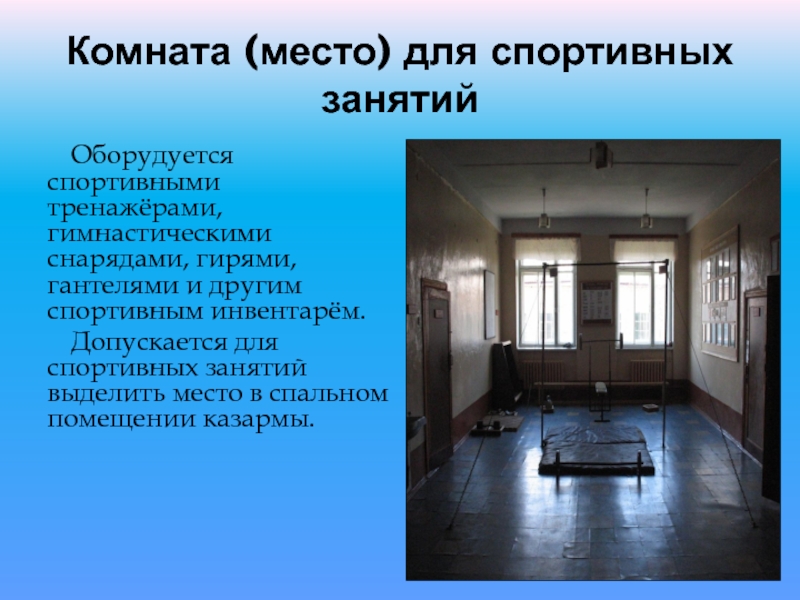 Комната (место) для спортивных занятий

Оборудуется спортивными тренажёрами, гимнастическими снарядами, гирями, гантелями и другим спортивным инвентарём.

Допускается для спортивных занятий выделить место в спальном помещении казармы.